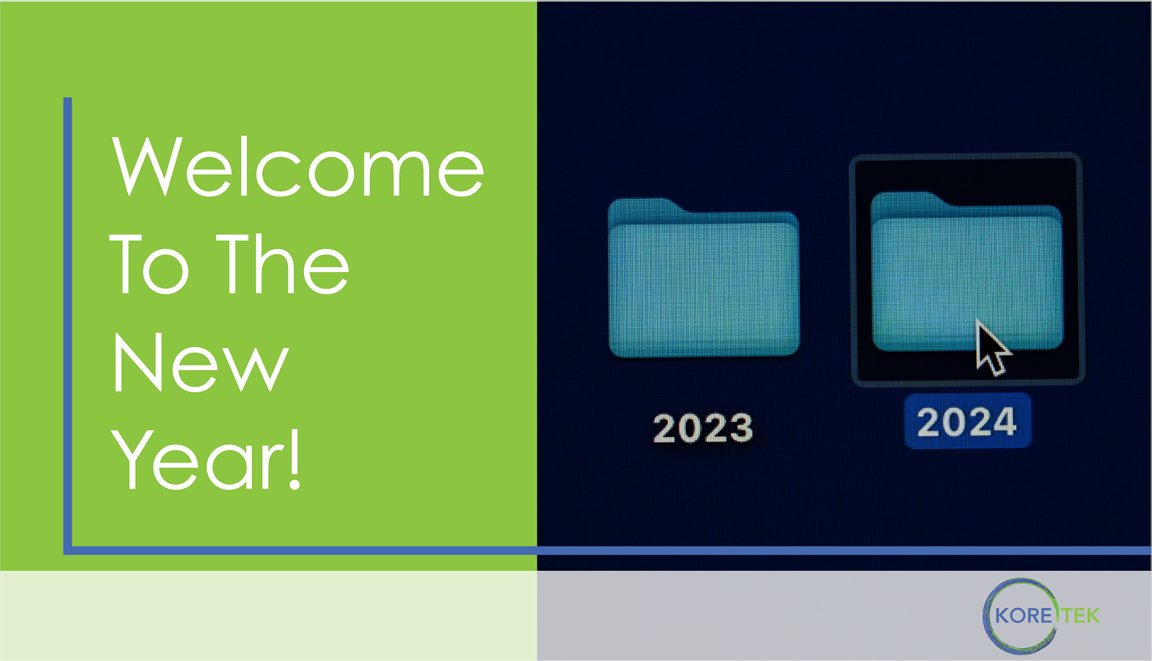 Welcome To The New Year!

2023

2024

KORE TEK